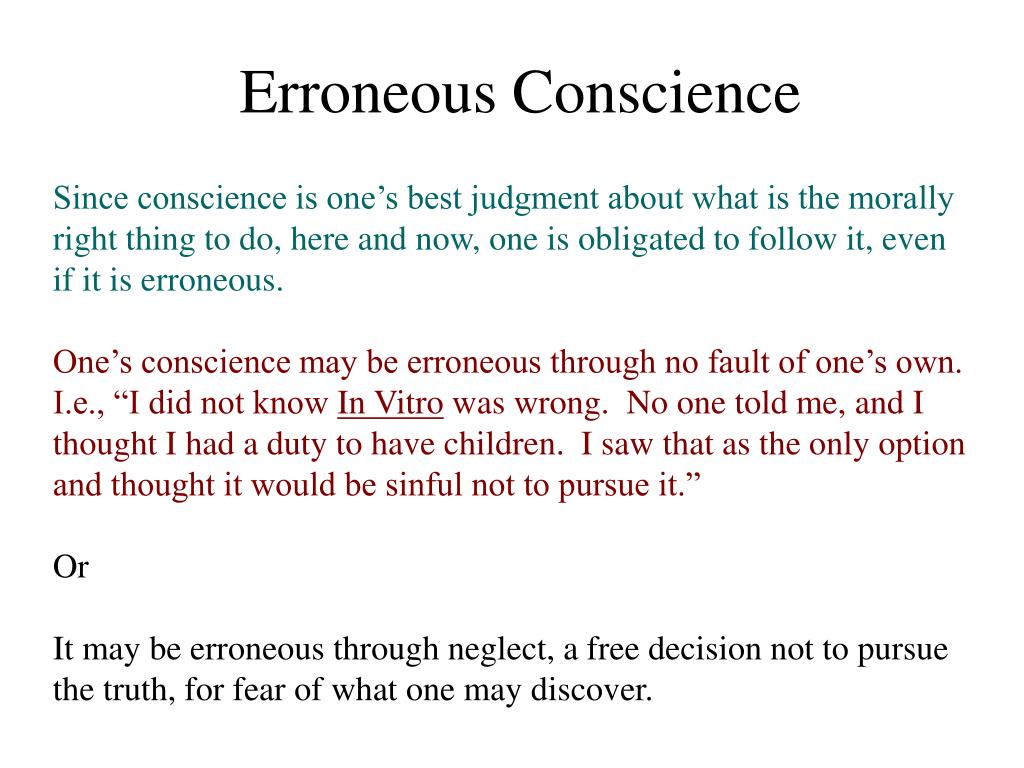 Erroneous Conscience

Since conscience is one’s best judgment about what is the morally right thing to do, here and now, one is obligated to follow it, even if it is erroneous.

One’s conscience may be erroneous through no fault of one’s own. I.e., “I did not know In Vitro was wrong. No one told me, and I thought I had a duty to have children. I saw that as the only option and thought it would be sinful not to pursue it.”

Or

It may be erroneous through neglect, a free decision not to pursue the truth, for fear of what one may discover.